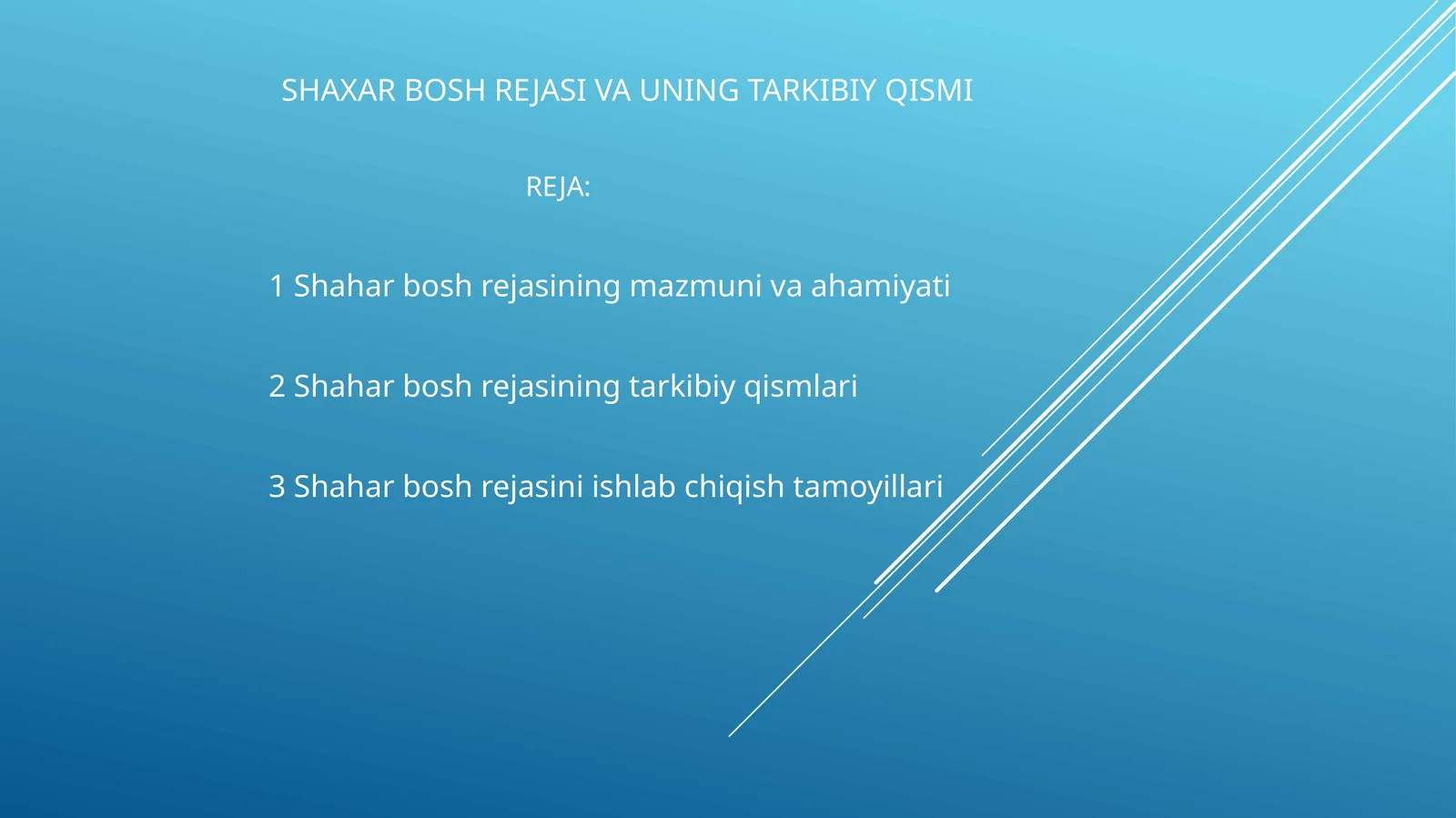 SHAXAR BOSH REJASI VA UNING TARKIBIY QISMI

REJA:

1 Shahar bosh rejasining mazmuni va ahamiyati

2 Shahar bosh rejasining tarkibiy qismlari

3 Shahar bosh rejasini ishlab chiqish tamoyillari